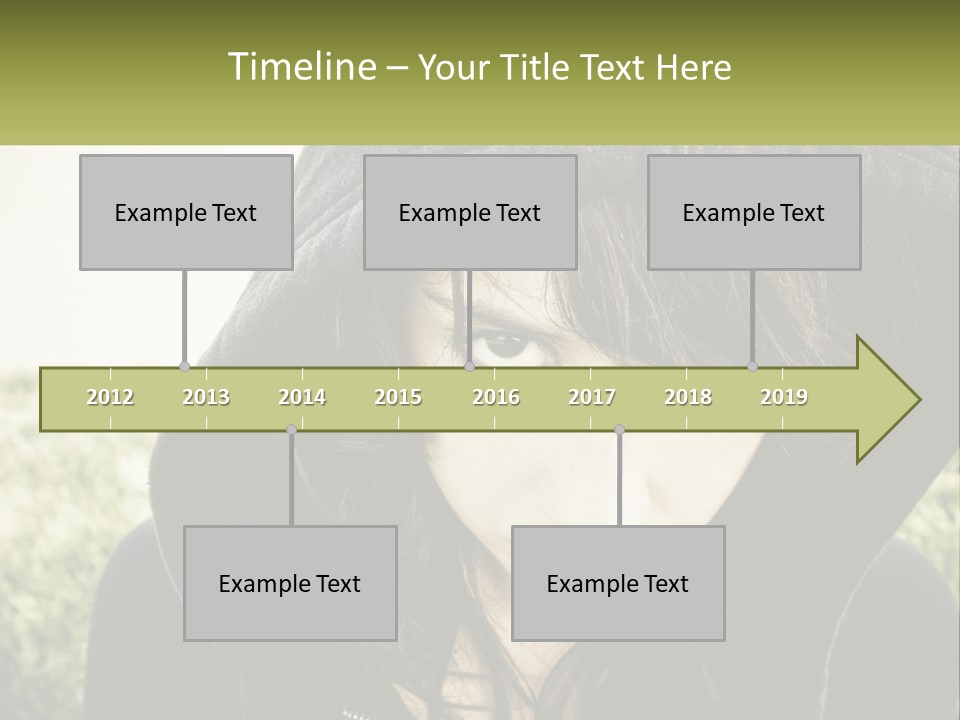 Timeline – Your Title Text Here

Example Text

Example Text

Example Text

2012 2013 2014 2015 2016 2017 2018 2019

Example Text

Example Text